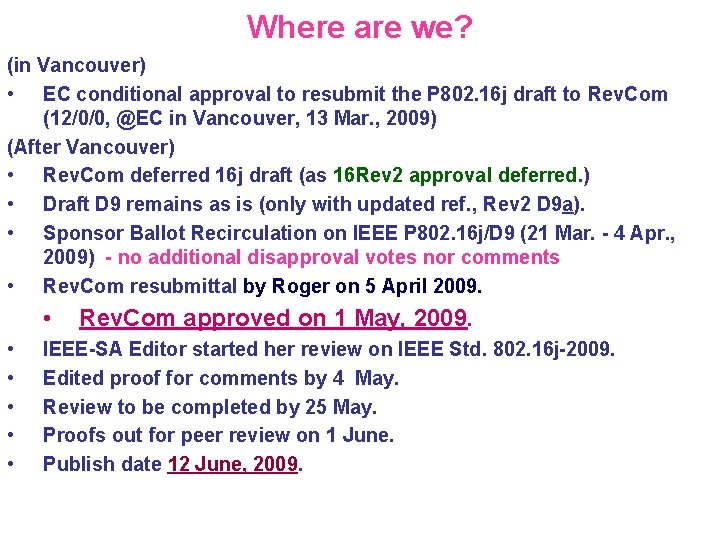 Where are we?

(in Vancouver)

• EC conditional approval to resubmit the P802.16j draft to RevCom (12/0/0, @EC in Vancouver, 13 Mar., 2009)

(After Vancouver)

• RevCom deferred 16j draft (as 16Rev2 approval deferred.)
• Draft D9 remains as is (only with updated ref., Rev2 D9a).
• Sponsor Ballot Recirculation on IEEE P802.16j/D9 (21 Mar. - 4 Apr., 2009) - no additional disapproval votes nor comments
• RevCom resubmittal by Roger on 5 April 2009.
  • RevCom approved on 1 May, 2009.
• IEEE-SA Editor started her review on IEEE Std. 802.16j-2009.
• Edited proof for comments by 4 May.
• Review to be completed by 25 May.
• Proofs out for peer review on 1 June.
• Publish date 12 June, 2009.